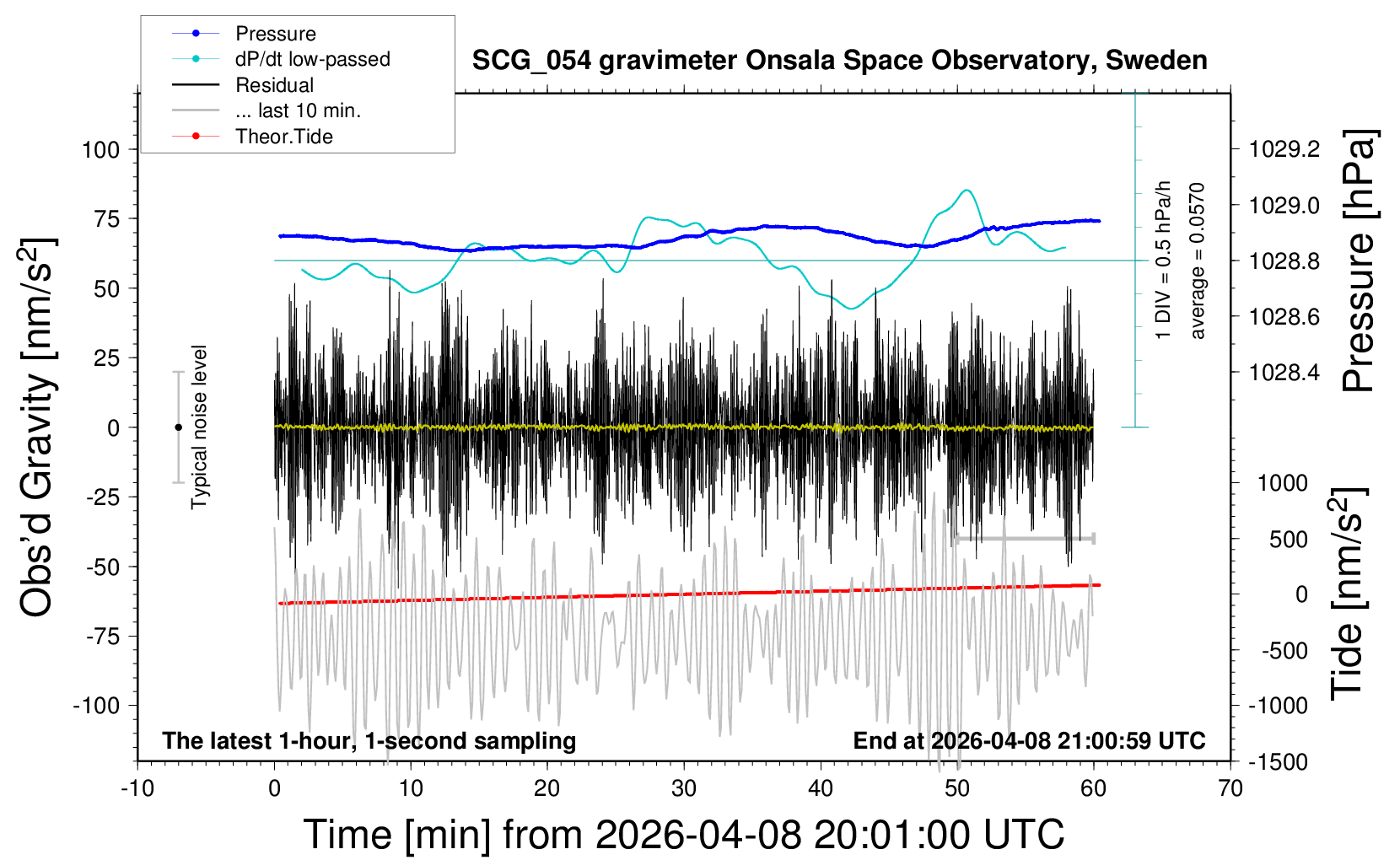 Pressure
dP/dt low-passed
Residual
... last 10 min.
Theor.Tide

SCG_054 gravimeter Onsala Space Observatory, Sweden

Obs'd Gravity [nm/s$^2$]

100
75
50
25
0
-25
-50
-75
-100

Typical noise level

1 DIV = 0.5 hPa/h
average = 0.0570

1029.2
1029.0
1028.8
1028.6
1028.4

Pressure [hPa]

1000
500
0
-500
-1000
-1500

Tide [nm/s$^2$]

The latest 1-hour, 1-second sampling
End at 2026-04-08 21:00:59 UTC

-10
0
10
20
30
40
50
60
70

Time [min] from 2026-04-08 20:01:00 UTC